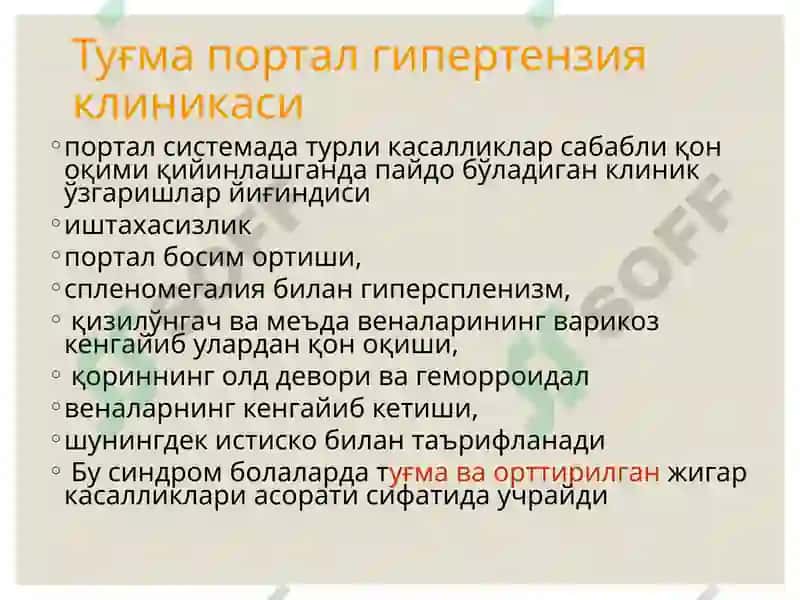 Туғма портал гипертензия клиникаси

◦ портал системада турли касалликлар сабабли қон оқими қийинлашганда пайдо бўладиган клиник ўзгаришлар йиғиндиси
◦ иштахасизлик
◦ портал босим ортиши,
◦ спленомегалия билан гиперспленизм,
◦ қизилўнгач ва меъда веналарининг варикоз кенгайиб улардан қон оқиши,
◦ қориннинг олд девори ва геморроидал
◦ веналарнинг кенгайиб кетиши,
◦ шунингдек истиско билан таърифланади
◦ Бу синдром болаларда туғма ва орттирилган жигар касалликлари асорати сифатида учрайди

SOFF